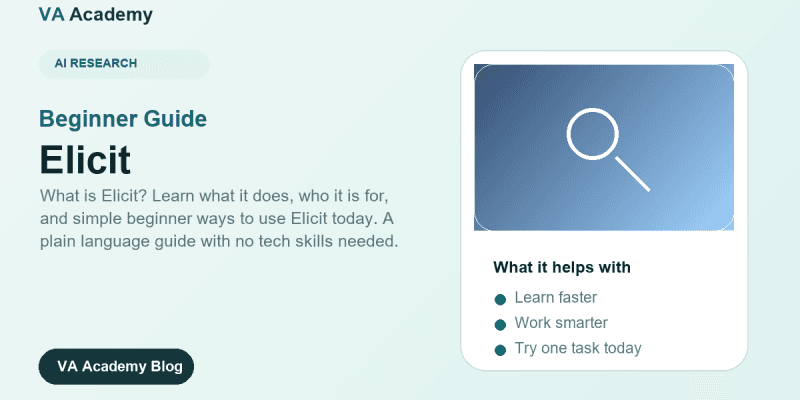 VA Academy

AI RESEARCH

Beginner Guide

Elicit

What is Elicit? Learn what it does, who it is for, and simple beginner ways to use Elicit today. A plain language guide with no tech skills needed.

VA Academy Blog

What it helps with

• Learn faster
• Work smarter
• Try one task today